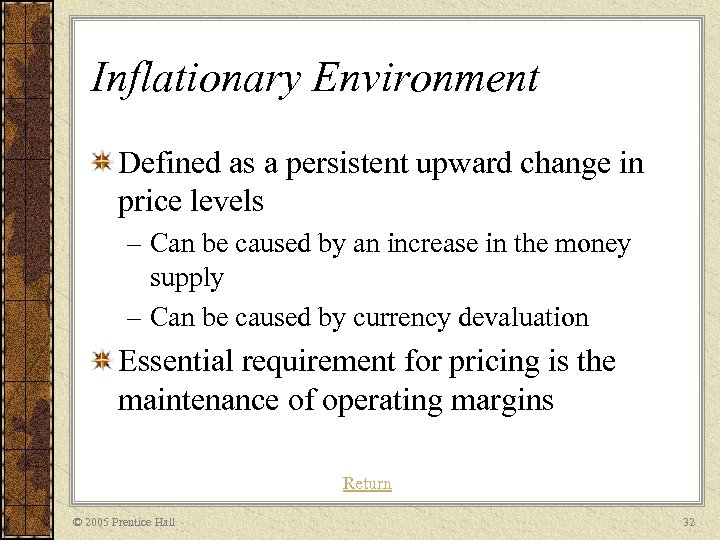 Inflationary Environment

Defined as a persistent upward change in price levels

– Can be caused by an increase in the money supply

– Can be caused by currency devaluation

Essential requirement for pricing is the maintenance of operating margins

Return

© 2005 Prentice Hall

32